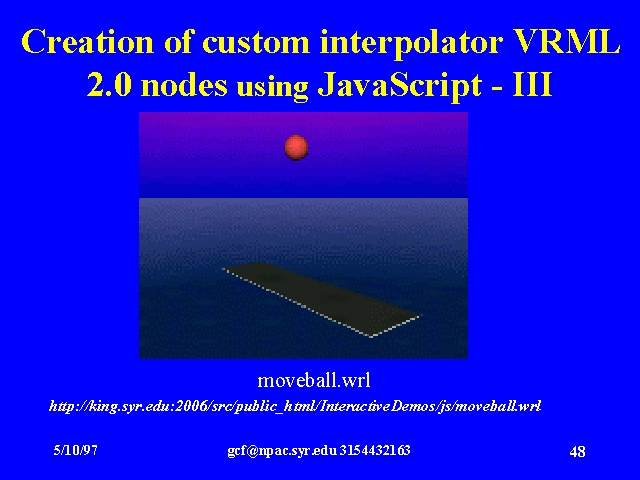 Creation of custom interpolator VRML 2.0 nodes using JavaScript - III

moveball.wrl

http://king.syr.edu:2006/src/public_html/InteractiveDemos/js/moveball.wrl

5/10/97

gcf@npac.syr.edu 3154432163

48